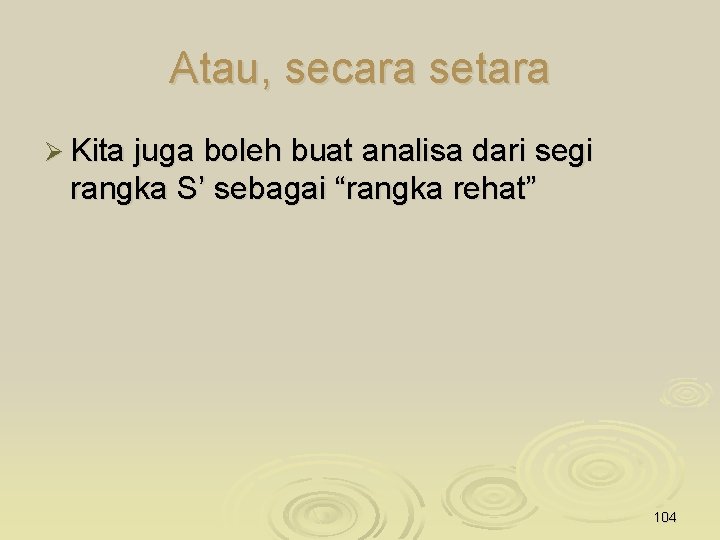 Atau, secara setara

➢ Kita juga boleh buat analisa dari segi rangka S’ sebagai “rangka rehat”

104